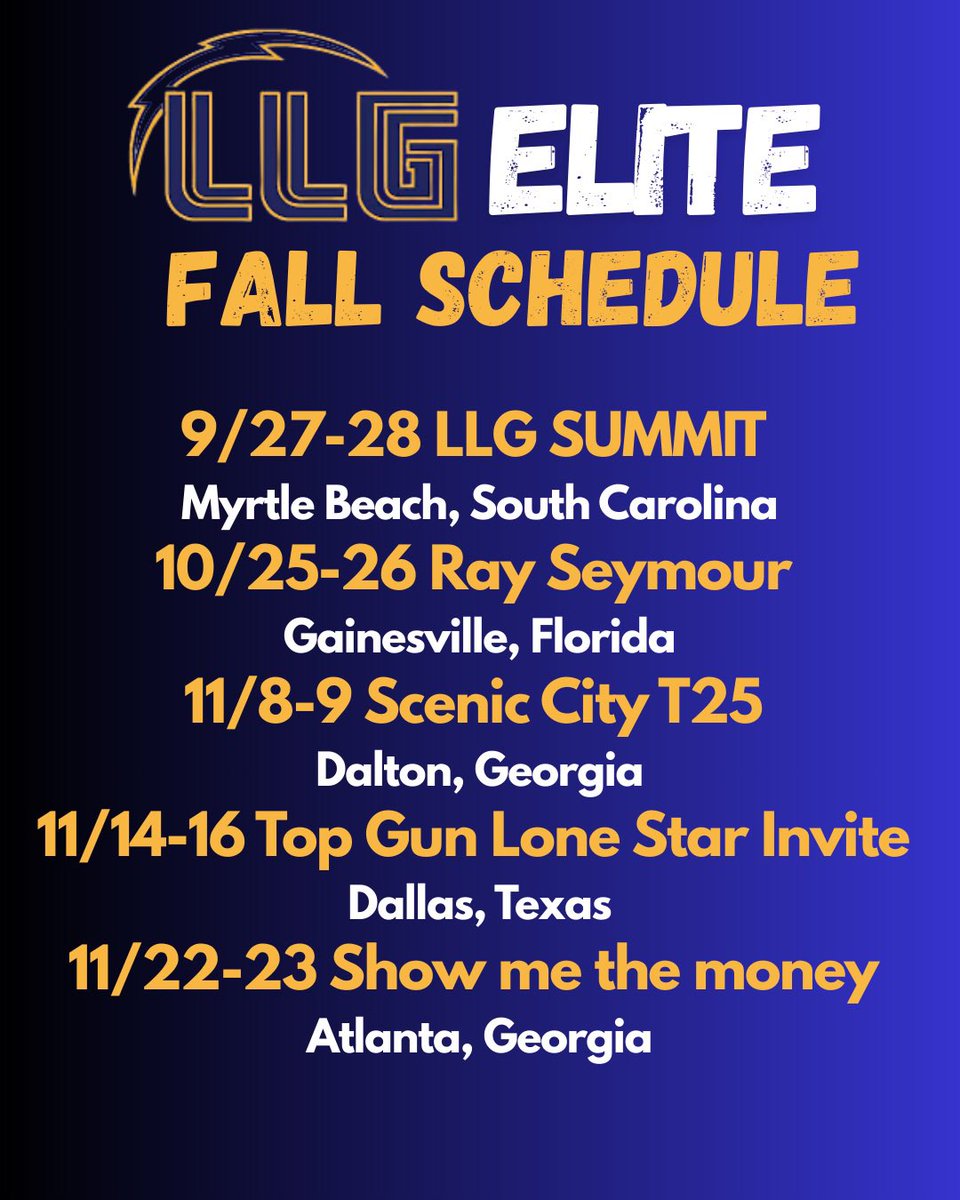 LLG ELITE
FALL SCHEDULE

9/27-28 LLG SUMMIT
Myrtle Beach, South Carolina
10/25-26 Ray Seymour
Gainesville, Florida
11/8-9 Scenic City T25
Dalton, Georgia
11/14-16 Top Gun Lone Star Invite
Dallas, Texas
11/22-23 Show me the money
Atlanta, Georgia